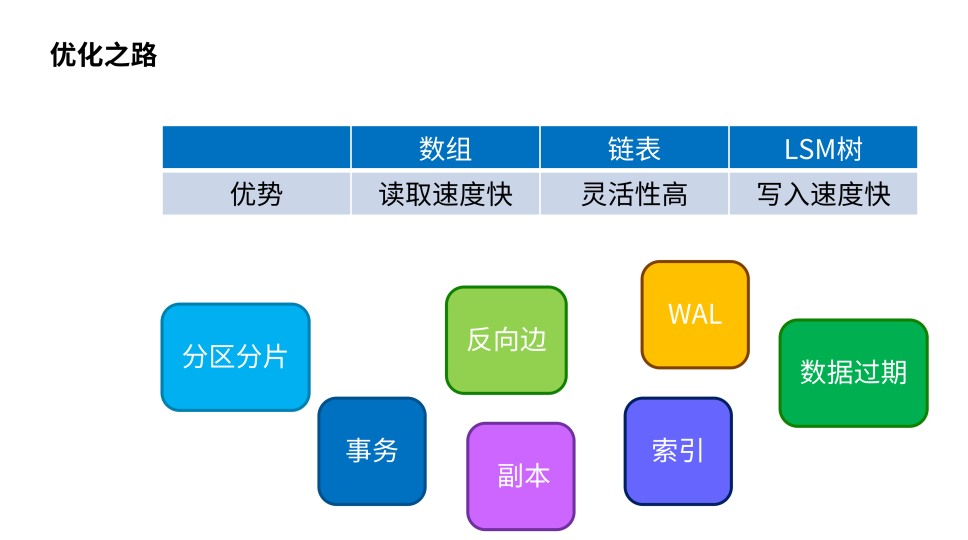 优化之路

| | 数组 | 链表 | LSM树 |
|---|---|---|---|
| 优势 | 读取速度快 | 灵活性高 | 写入速度快 |

分区分片

事务

反向边

副本

WAL

索引

数据过期